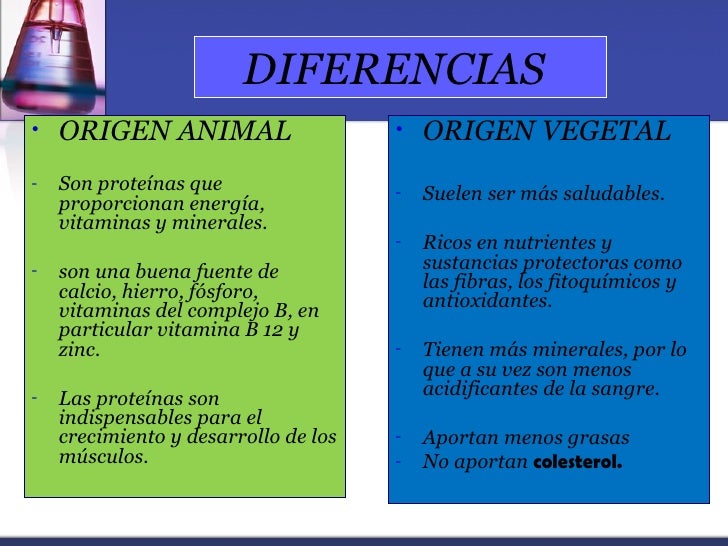 DIFERENCIAS

• ORIGEN ANIMAL

- Son proteínas que proporcionan energía, vitaminas y minerales.

- son una buena fuente de calcio, hierro, fósforo, vitaminas del complejo B, en particular vitamina B 12 y zinc.

- Las proteínas son indispensables para el crecimiento y desarrollo de los músculos.

• ORIGEN VEGETAL

- Suelen ser más saludables.

- Ricos en nutrientes y sustancias protectoras como las fibras, los fitoquímicos y antioxidantes.

- Tienen más minerales, por lo que a su vez son menos acidificantes de la sangre.

- Aportan menos grasas
- No aportan colesterol.